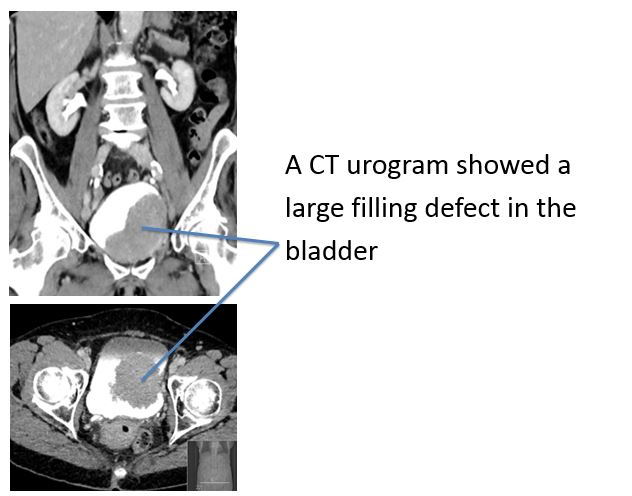 A CT urogram showed a large filling defect in the bladder